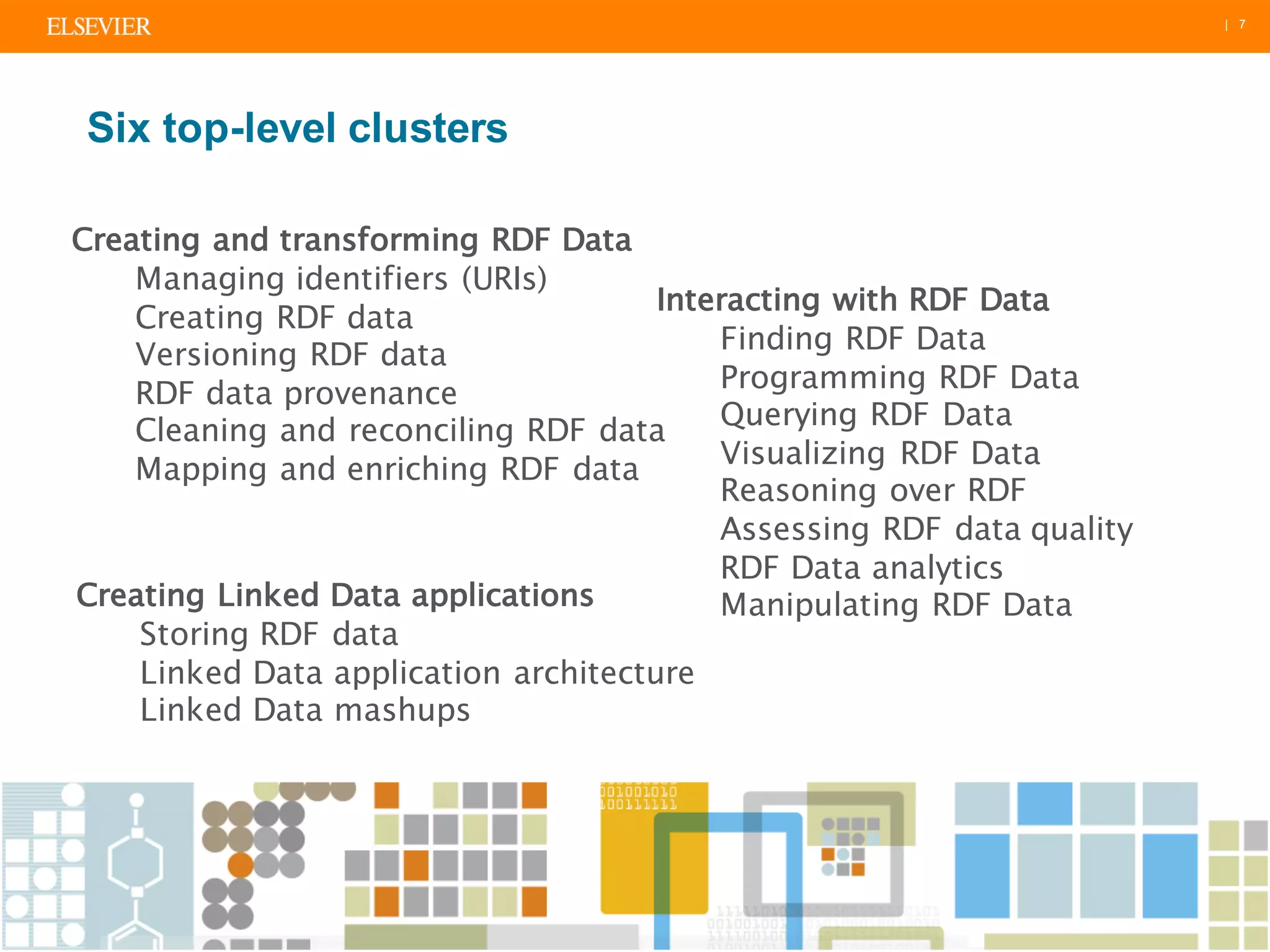 ELSEVIER | 7

Six top-level clusters

Creating and transforming RDF Data
Managing identifiers (URIs)
Creating RDF data
Versioning RDF data
RDF data provenance
Cleaning and reconciling RDF data
Mapping and enriching RDF data

Creating Linked Data applications
Storing RDF data
Linked Data application architecture
Linked Data mashups

Interacting with RDF Data
Finding RDF Data
Programming RDF Data
Querying RDF Data
Visualizing RDF Data
Reasoning over RDF
Assessing RDF data quality
RDF Data analytics
Manipulating RDF Data

001001010
100111111